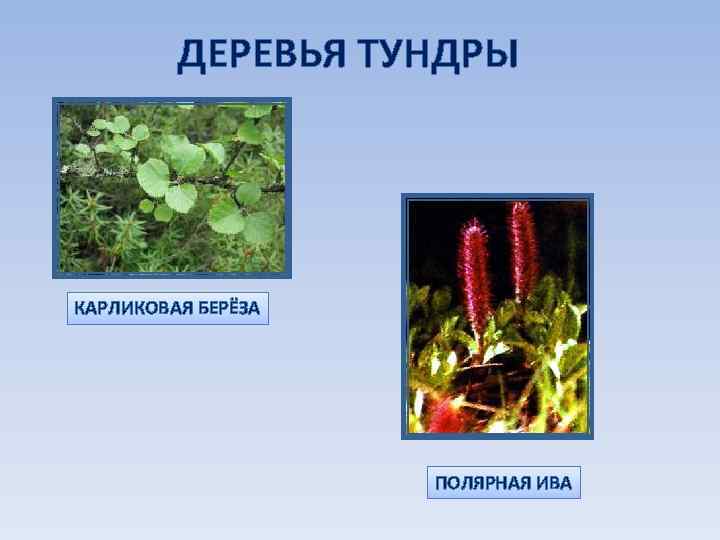 ДЕРЕВЬЯ ТУНДРЫ

КАРЛИКОВАЯ БЕРЁЗА

ПОЛЯРНАЯ ИВА